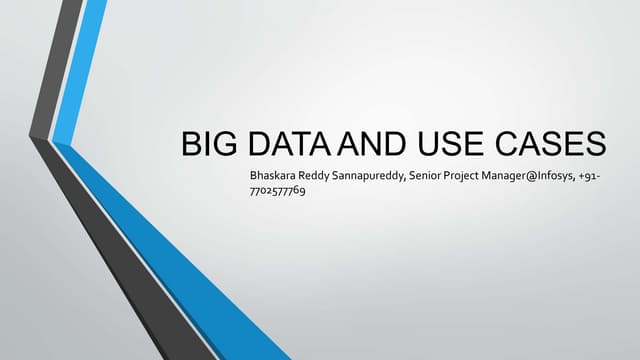 BIG DATA AND USE CASES

Bhaskara Reddy Sannapureddy, Senior Project Manager@Infosys, +91-7702577769